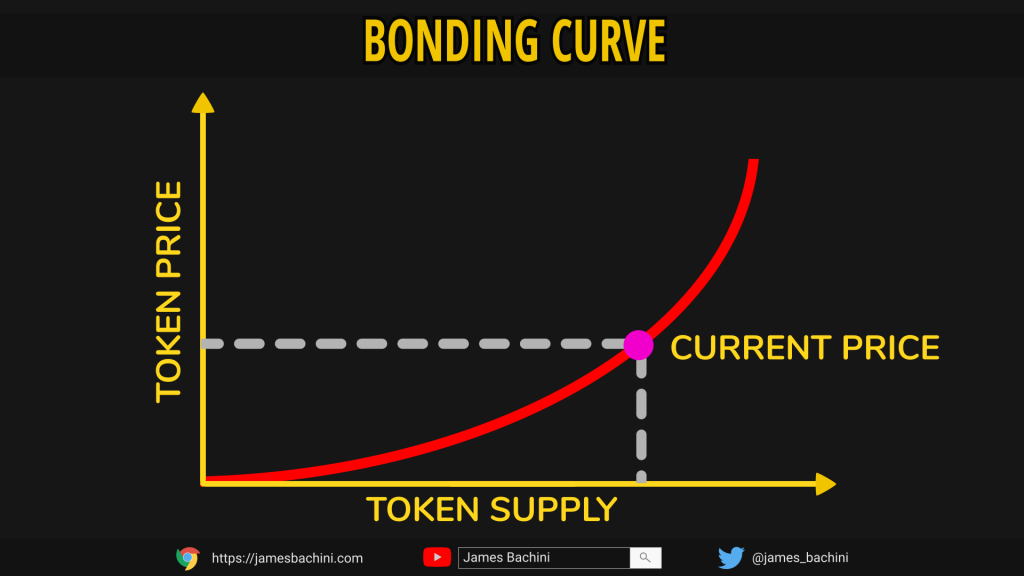 BONDING CURVE

TOKEN PRICE

CURRENT PRICE

TOKEN SUPPLY

https://jamesbachini.com

James Bachini

@james_bachini